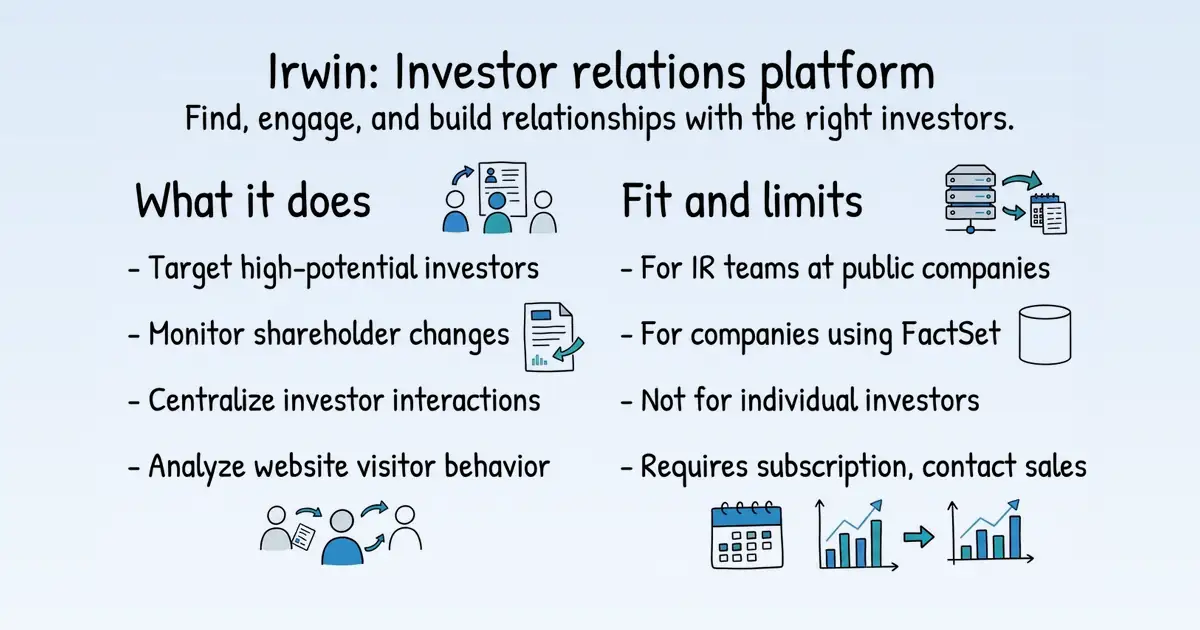 Irwin: Investor relations platform
Find, engage, and build relationships with the right investors.

What it does

- Target high-potential investors
- Monitor shareholder changes
- Centralize investor interactions
- Analyze website visitor behavior

Fit and limits

- For IR teams at public companies
- For companies using FactSet
- Not for individual investors
- Requires subscription, contact sales